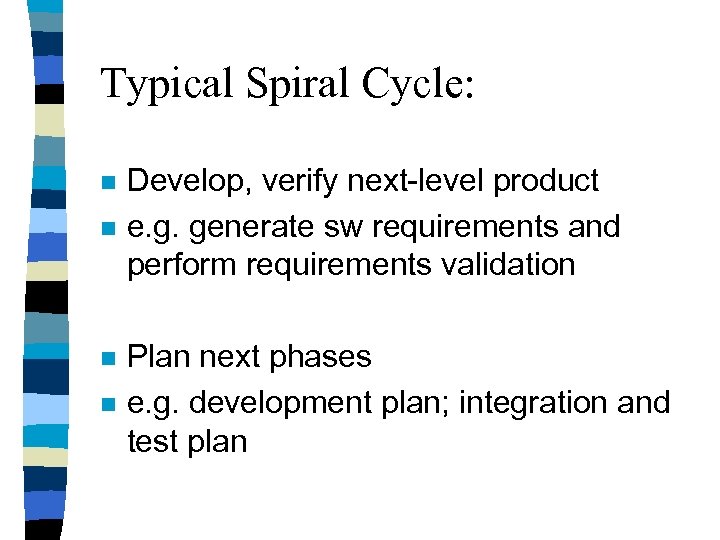 Typical Spiral Cycle:

- Develop, verify next-level product
- e.g. generate sw requirements and perform requirements validation

- Plan next phases
- e.g. development plan; integration and test plan